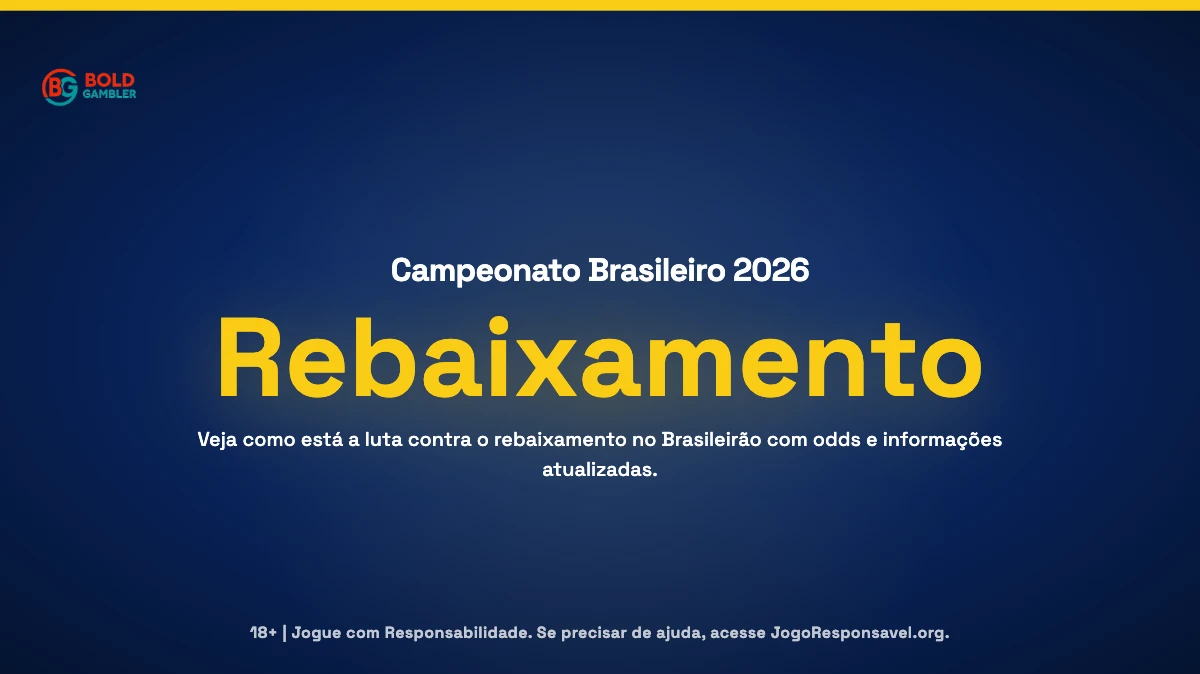 BG BOLD GAMBLER

Campeonato Brasileiro 2026

Rebaixamento

Veja como está a luta contra o rebaixamento no Brasileirão com odds e informações atualizadas.

18+ | Jogue com Responsabilidade. Se precisar de ajuda, acesse JogoResponsavel.org.